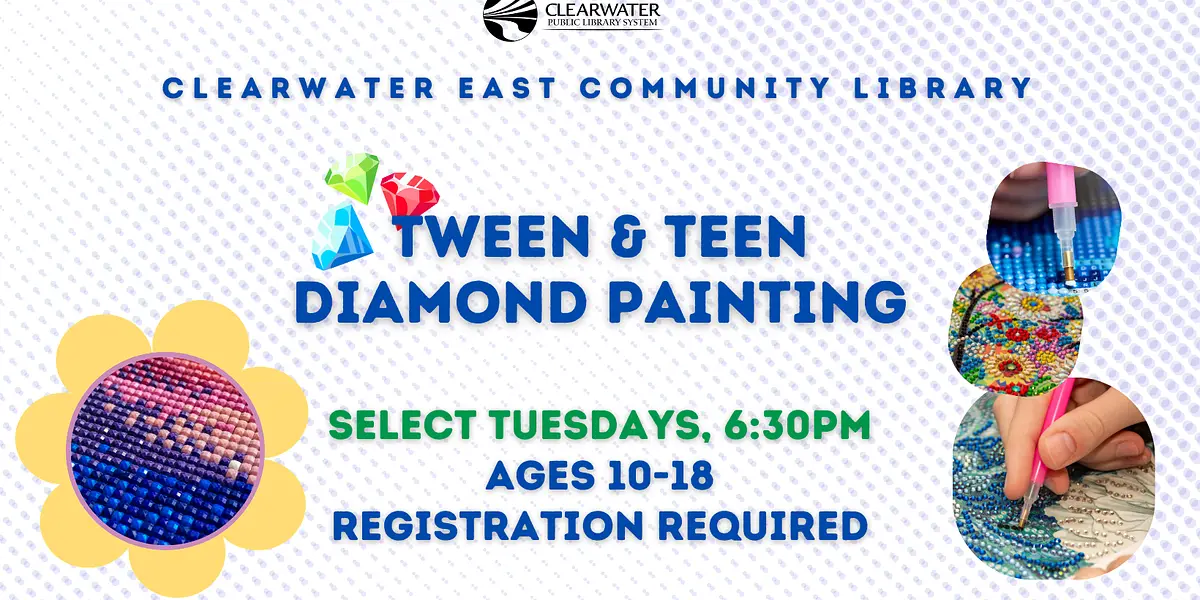 CLEARWATER
PUBLIC LIBRARY SYSTEM

CLEARWATER EAST COMMUNITY LIBRARY

TWEEN & TEEN DIAMOND PAINTING

SELECT TUESDAYS, 6:30PM
AGES 10-18
REGISTRATION REQUIRED